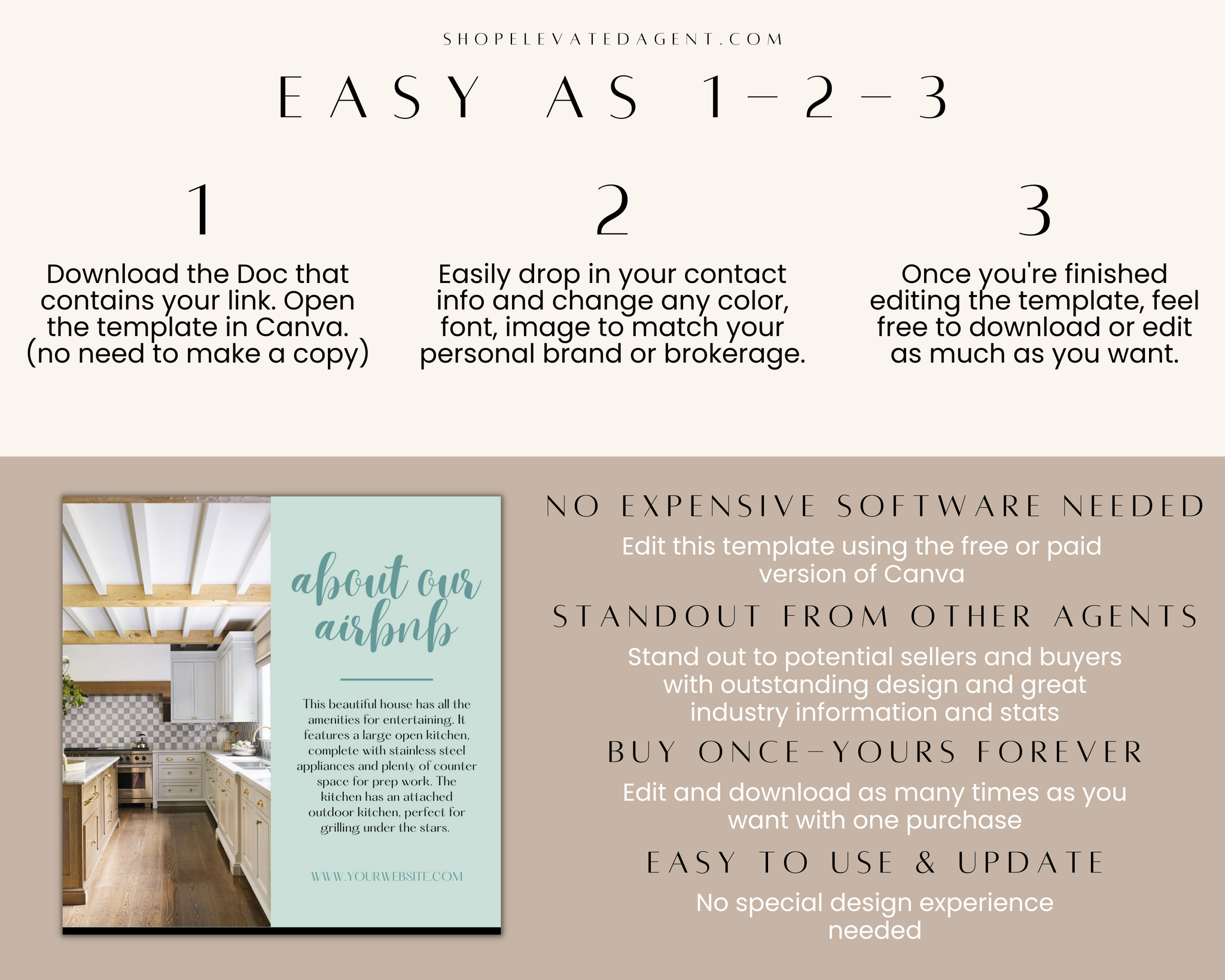 SHOPELEVATEDAGENT.COM

EASY AS 1-2-3

1

Download the Doc that contains your link. Open the template in Canva. (no need to make a copy)

2

Easily drop in your contact info and change any color, font, image to match your personal brand or brokerage.

3

Once you're finished editing the template, feel free to download or edit as much as you want.

about our airbnb

This beautiful house has all the amenities for entertaining. It features a large open kitchen, complete with stainless steel appliances and plenty of counter space for prep work. The kitchen has an attached outdoor kitchen, perfect for grilling under the stars.

WWW.YOURWEBSITE.COM

NO EXPENSIVE SOFTWARE NEEDED

Edit this template using the free or paid version of Canva

STANDOUT FROM OTHER AGENTS

Stand out to potential sellers and buyers with outstanding design and great industry information and stats

BUY ONCE-YOURS FOREVER

Edit and download as many times as you want with one purchase

EASY TO USE & UPDATE

No special design experience needed